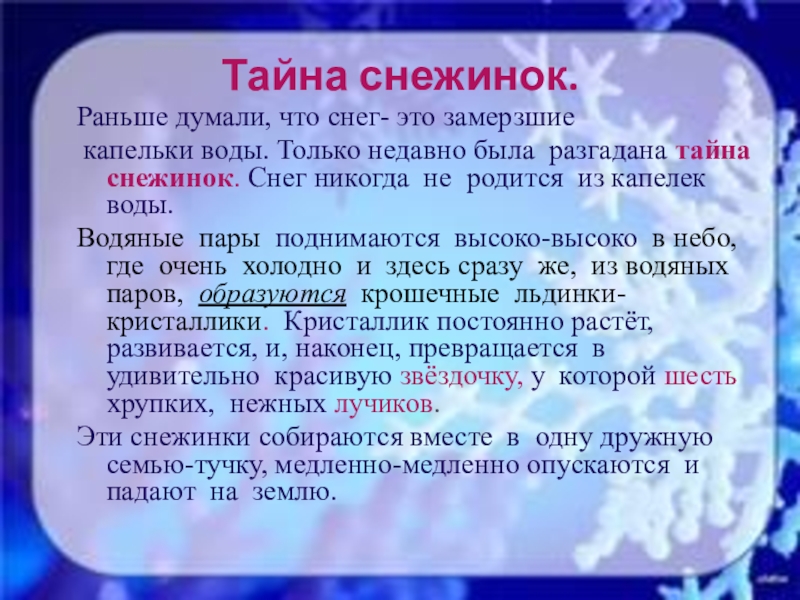 Тайна снежинок.

Раньше думали, что снег- это замерзшие капельки воды. Только недавно была разгадана тайна снежинок. Снег никогда не родится из капелек воды.

Водяные пары поднимаются высоко-высоко в небо, где очень холодно и здесь сразу же, из водяных паров, образуются крошечные льдинки-кристаллики. Кристаллик постоянно растёт, развивается, и, наконец, превращается в удивительно красивую звёздочку, у которой шесть хрупких, нежных лучиков.

Эти снежинки собираются вместе в одну дружную семью-тучку, медленно-медленно опускаются и падают на землю.